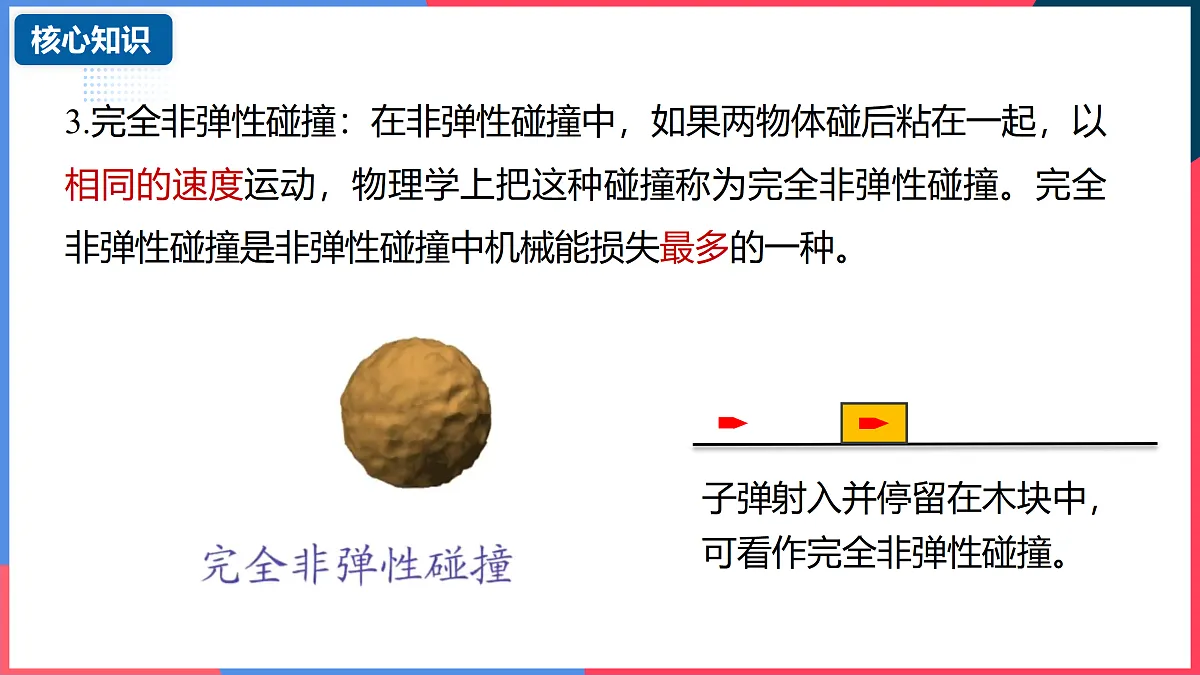 核心知识

3.完全非弹性碰撞：在非弹性碰撞中，如果两物体碰后粘在一起，以相同的速度运动，物理学上把这种碰撞称为完全非弹性碰撞。完全非弹性碰撞是非弹性碰撞中机械能损失最多的一种。

完全非弹性碰撞

子弹射入并停留在木块中，可看作完全非弹性碰撞。